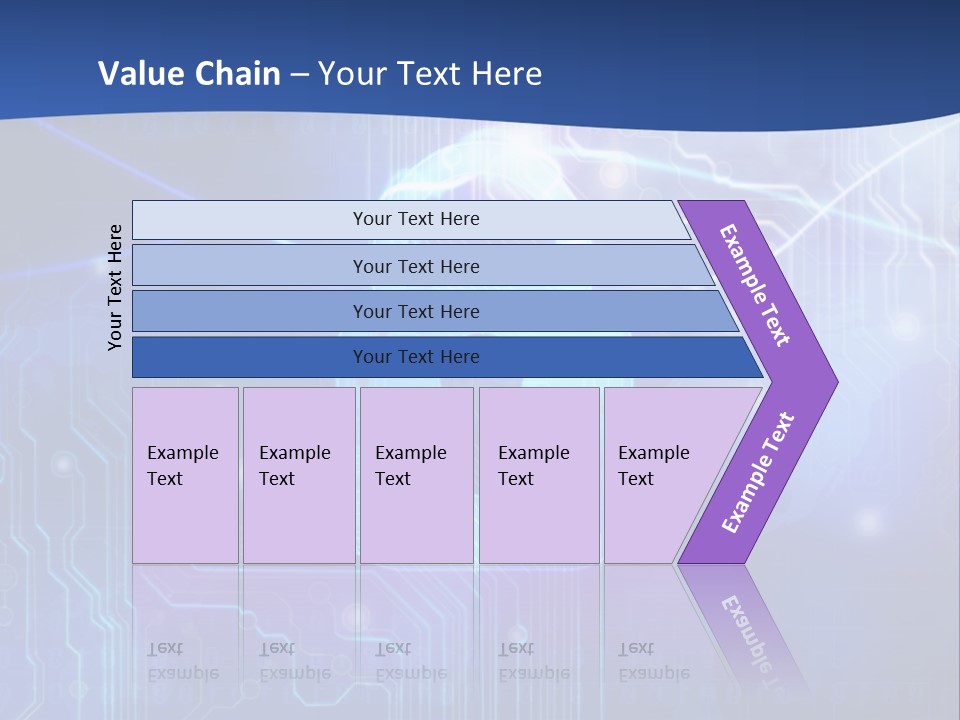 Value Chain – Your Text Here

Your Text Here

Your Text Here

Your Text Here

Your Text Here

Your Text Here

Example Text

Example Text

Example Text

Example Text

Example Text

Example Text

Example Text